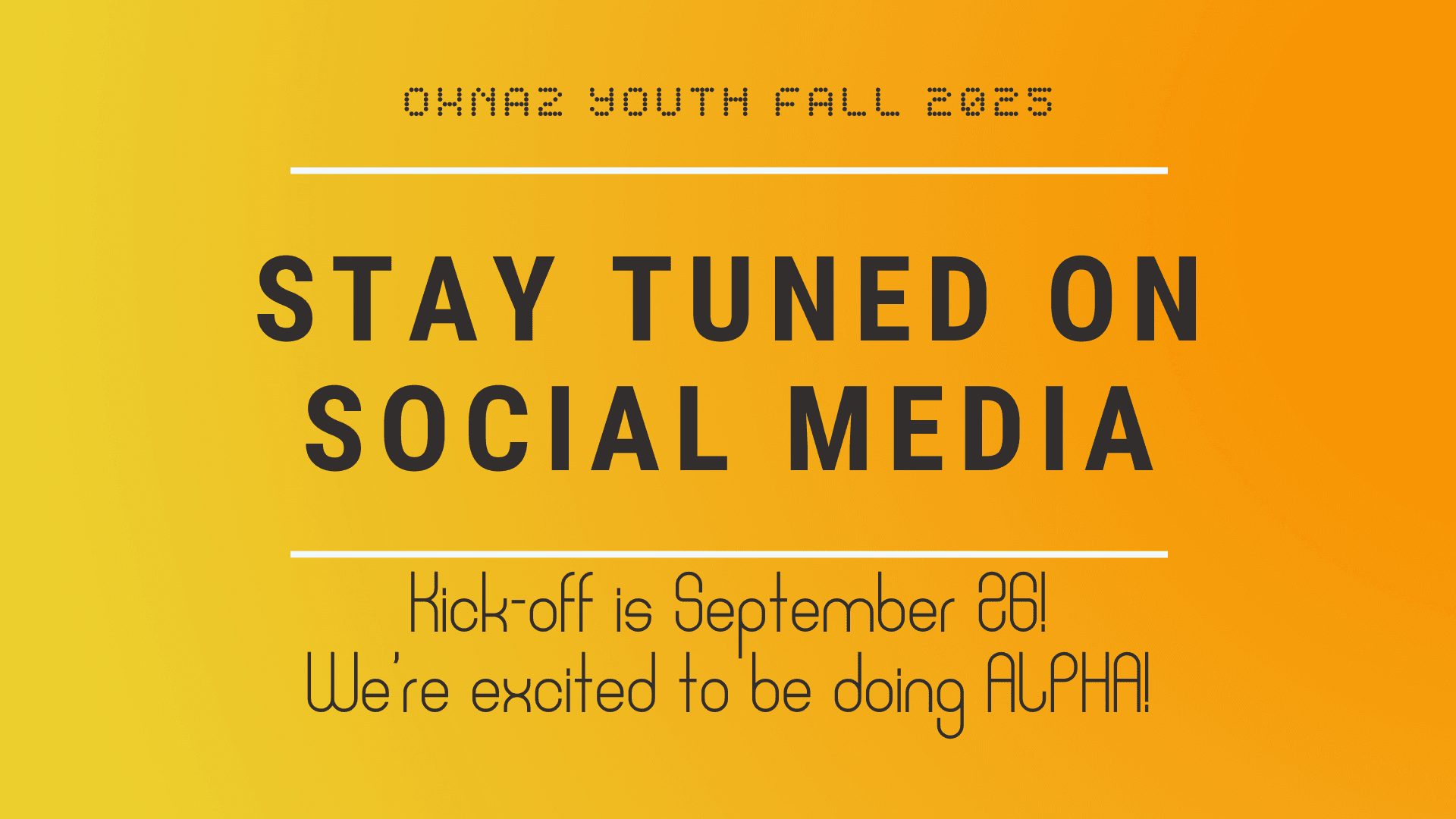 OKNAZ YOUTH FALL 2025

STAY TUNED ON SOCIAL MEDIA

Kick-off is September 26!
We're excited to be doing ALPHA!